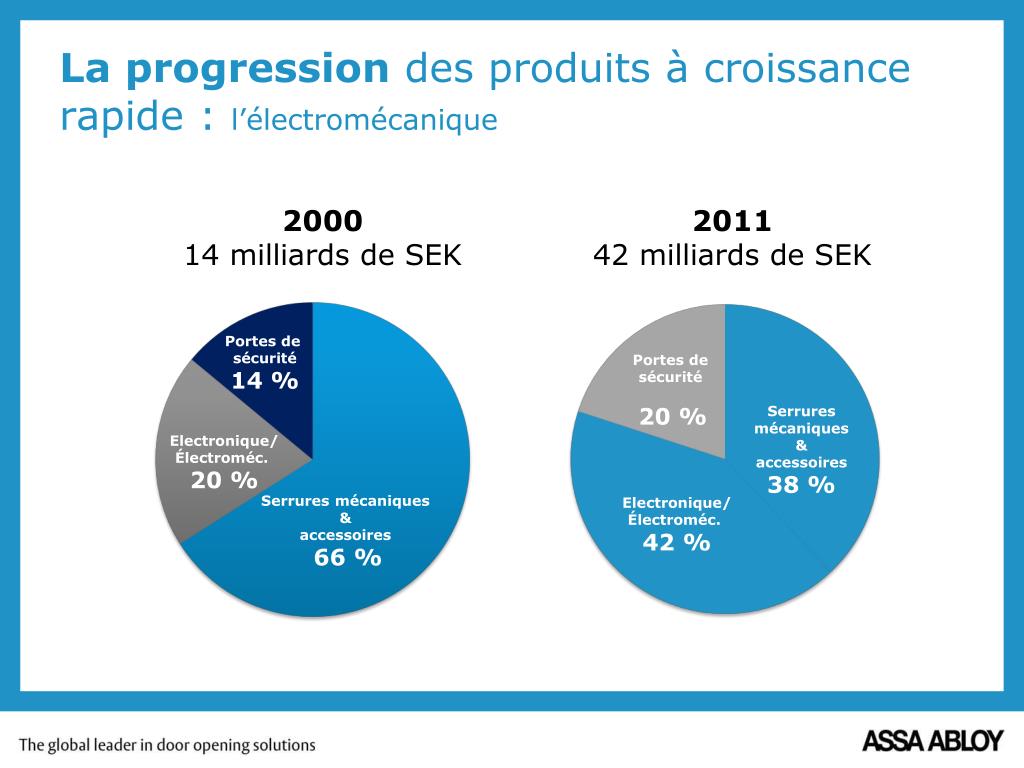 La progression des produits à croissance rapide : l'électromécanique

2000
14 milliards de SEK

Portes de sécurité
14 %

Electronique/ Électroméc.
20 %

Serrures mécaniques & accessoires
66 %

2011
42 milliards de SEK

Portes de sécurité
20 %

Serrures mécaniques & accessoires
38 %

Electronique/ Électroméc.
42 %

The global leader in door opening solutions

ASSA ABLOY